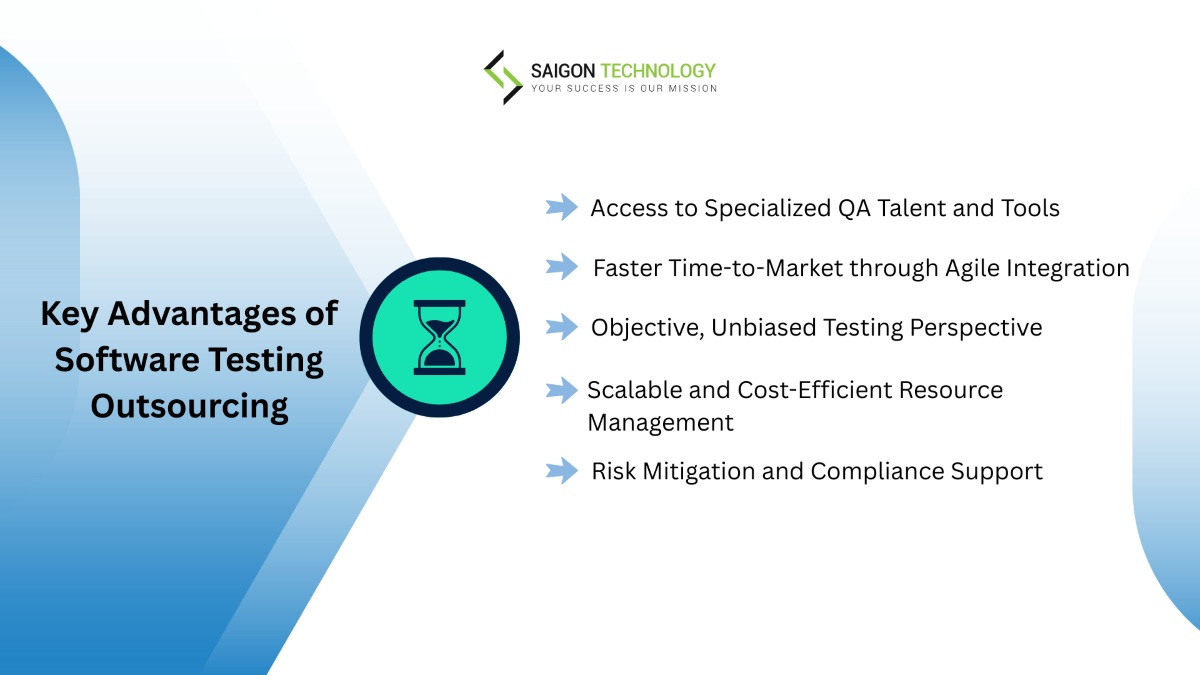 SAIGON TECHNOLOGY
YOUR SUCCESS IS OUR MISSION

Key Advantages of Software Testing Outsourcing

Access to Specialized QA Talent and Tools

Faster Time-to-Market through Agile Integration

Objective, Unbiased Testing Perspective

Scalable and Cost-Efficient Resource Management

Risk Mitigation and Compliance Support